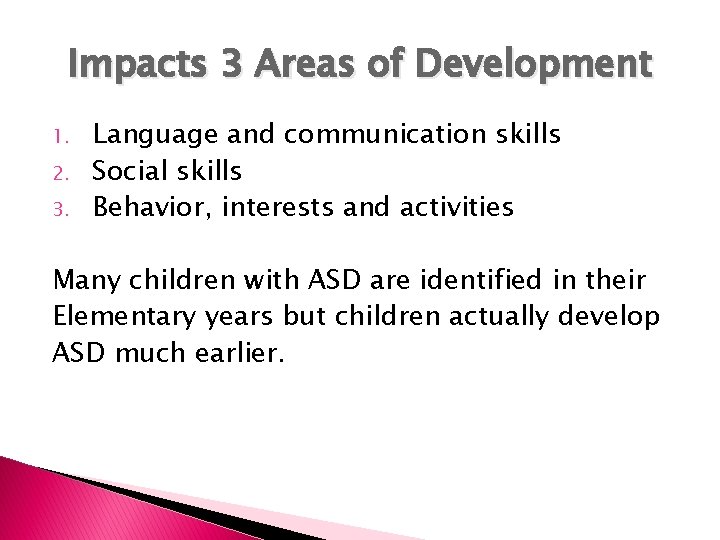 Impacts 3 Areas of Development

1. Language and communication skills
2. Social skills
3. Behavior, interests and activities

Many children with ASD are identified in their Elementary years but children actually develop ASD much earlier.